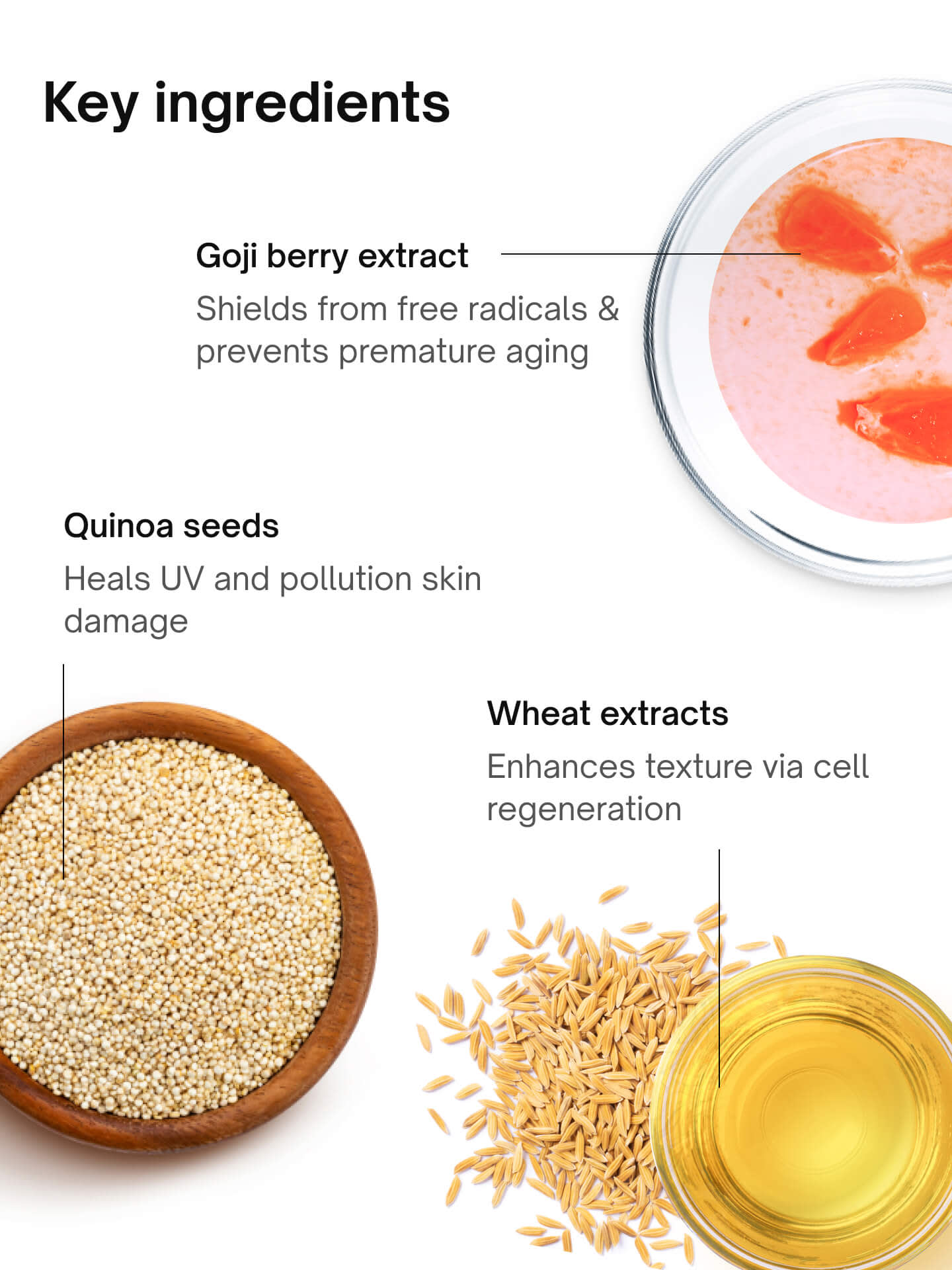 Key ingredients

Goji berry extract

Shields from free radicals & prevents premature aging

Quinoa seeds

Heals UV and pollution skin damage

Wheat extracts

Enhances texture via cell regeneration